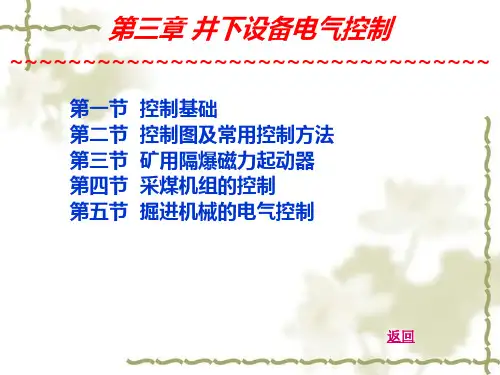 第三章 井下设备电气控制

~~~~~~~~~~~~~~~~~~~~~~~~~~~~~~~~~~~~~~~~

第一节 控制基础
第二节 控制图及常用控制方法
第三节 矿用隔爆磁力起动器
第四节 采煤机组的控制
第五节 掘进机械的电气控制

返回